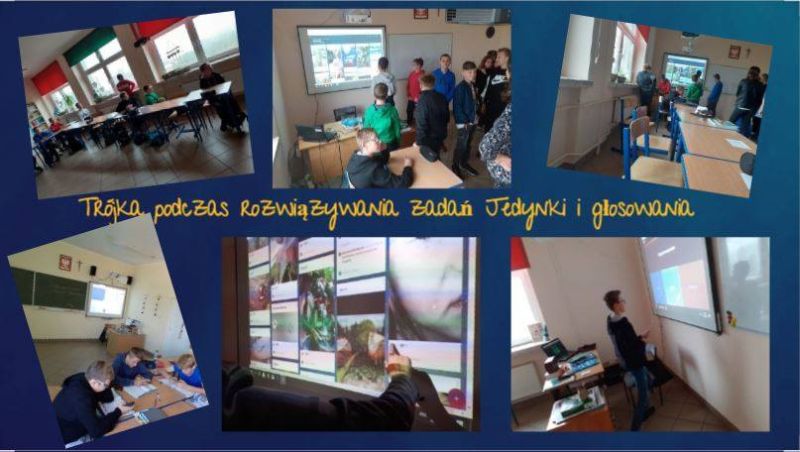 Trójka podczas rozwiązywania zadań Jedynki i głosowania